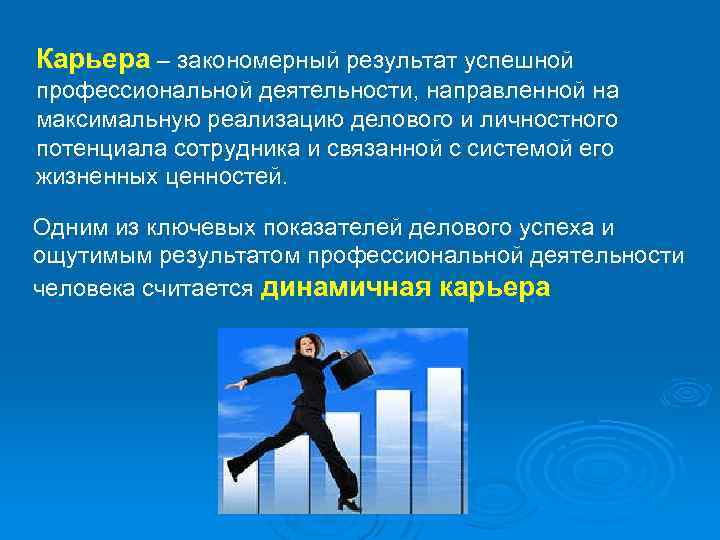 Карьера – закономерный результат успешной профессиональной деятельности, направленной на максимальную реализацию делового и личностного потенциала сотрудника и связанной с системой его жизненных ценностей.

Одним из ключевых показателей делового успеха и ощутимым результатом профессиональной деятельности человека считается динамичная карьера